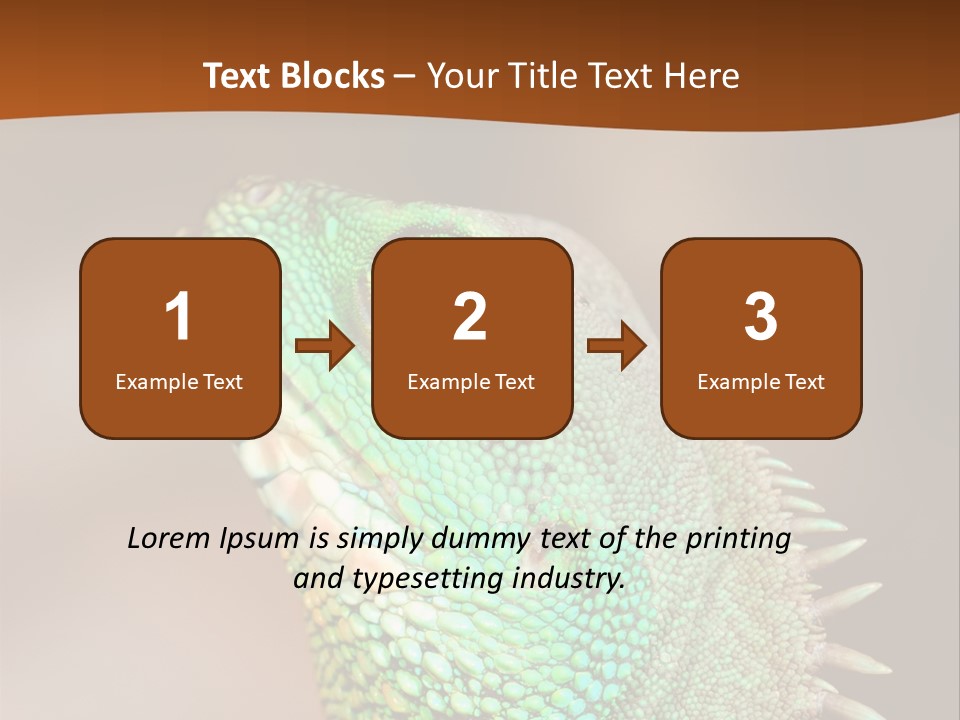 Text Blocks – Your Title Text Here

1
Example Text

2
Example Text

3
Example Text

Lorem Ipsum is simply dummy text of the printing and typesetting industry.